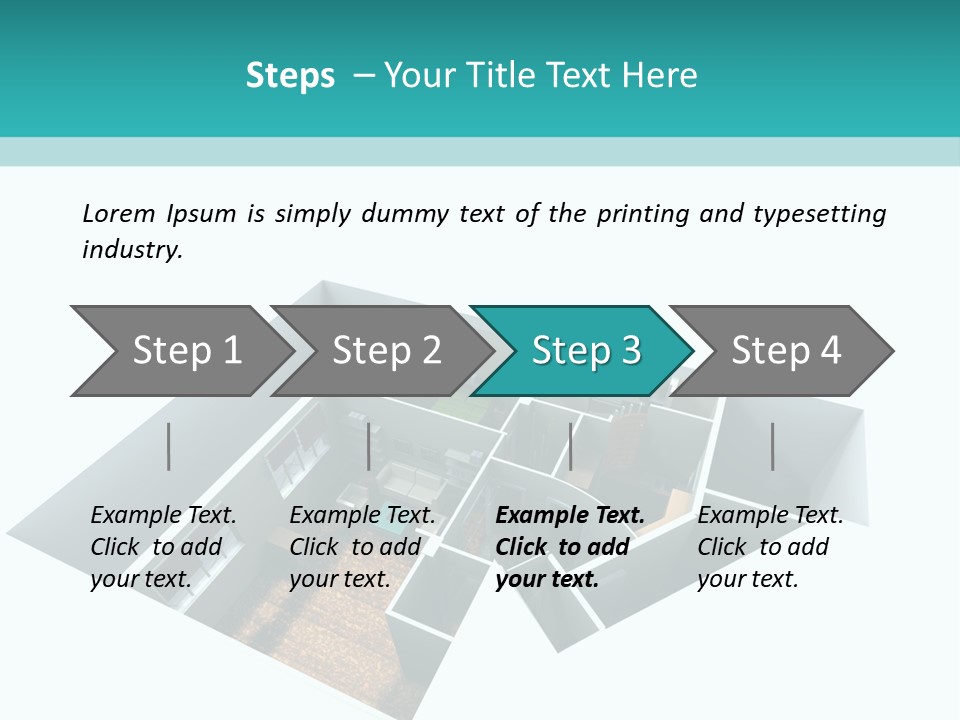 Steps – Your Title Text Here

Lorem Ipsum is simply dummy text of the printing and typesetting industry.

Step 1

Step 2

Step 3

Step 4

Example Text. Click to add your text.

Example Text. Click to add your text.

Example Text. Click to add your text.

Example Text. Click to add your text.